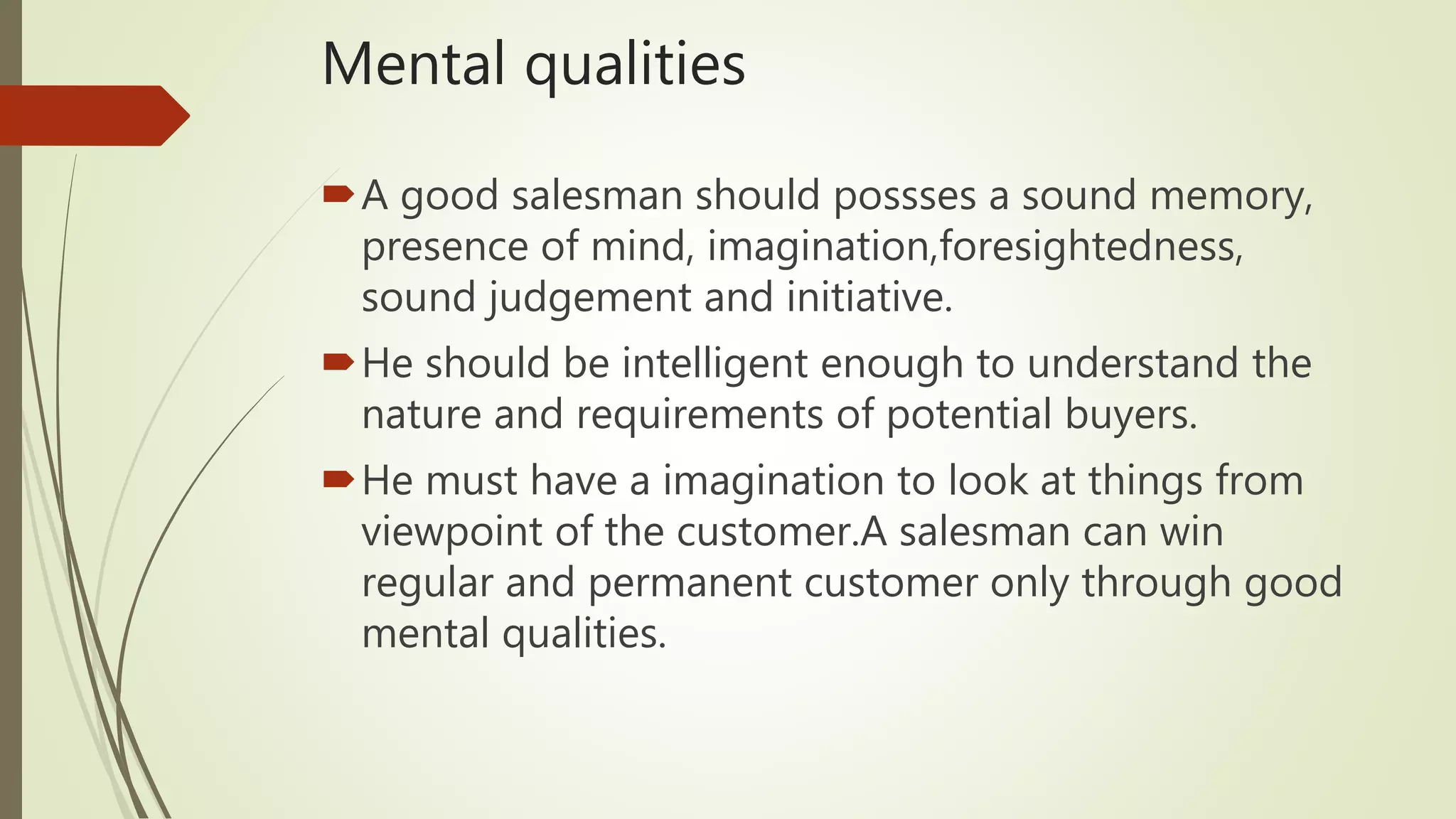 Mental qualities

A good salesman should possses a sound memory, presence of mind, imagination,foresightedness, sound judgement and initiative.

He should be intelligent enough to understand the nature and requirements of potential buyers.

He must have a imagination to look at things from viewpoint of the customer.A salesman can win regular and permanent customer only through good mental qualities.